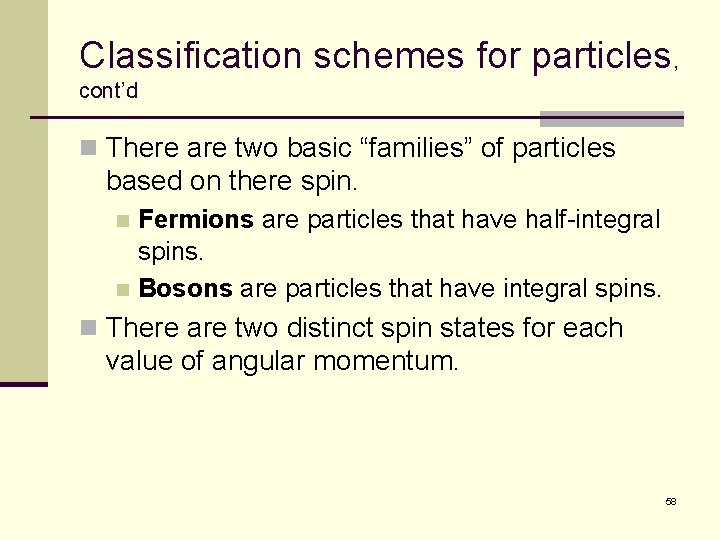 Classification schemes for particles, cont'd

There are two basic "families" of particles based on there spin.

Fermions are particles that have half-integral spins.

Bosons are particles that have integral spins.

There are two distinct spin states for each value of angular momentum.

58